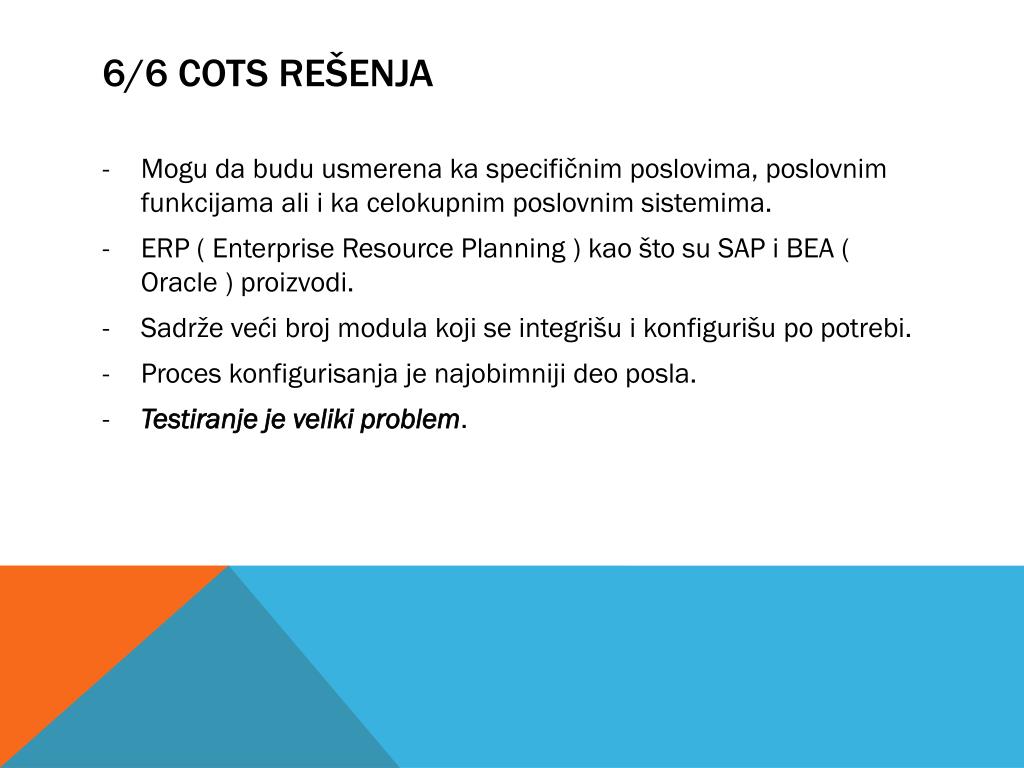 6/6 COTS REŠENJA

- Mogu da budu usmerena ka specifičnim poslovima, poslovnim funkcijama ali i ka celokupnim poslovnim sistemima.
- ERP ( Enterprise Resource Planning ) kao što su SAP i BEA ( Oracle ) proizvodi.
- Sadrže veći broj modula koji se integrišu i konfigurišu po potrebi.
- Proces konfigurisanja je najobimniji deo posla.
- Testiranje je veliki problem.